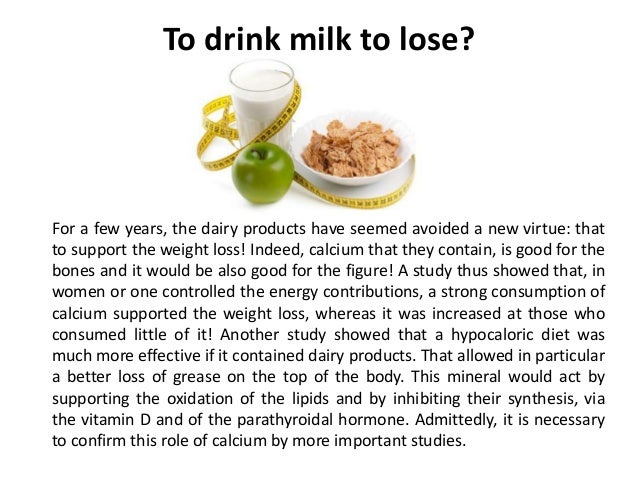 To drink milk to lose?

For a few years, the dairy products have seemed avoided a new virtue: that to support the weight loss! Indeed, calcium that they contain, is good for the bones and it would be also good for the figure! A study thus showed that, in women or one controlled the energy contributions, a strong consumption of calcium supported the weight loss, whereas it was increased at those who consumed little of it! Another study showed that a hypocaloric diet was much more effective if it contained dairy products. That allowed in particular a better loss of grease on the top of the body. This mineral would act by supporting the oxidation of the lipids and by inhibiting their synthesis, via the vitamin D and of the parathyroidal hormone. Admittedly, it is necessary to confirm this role of calcium by more important studies.